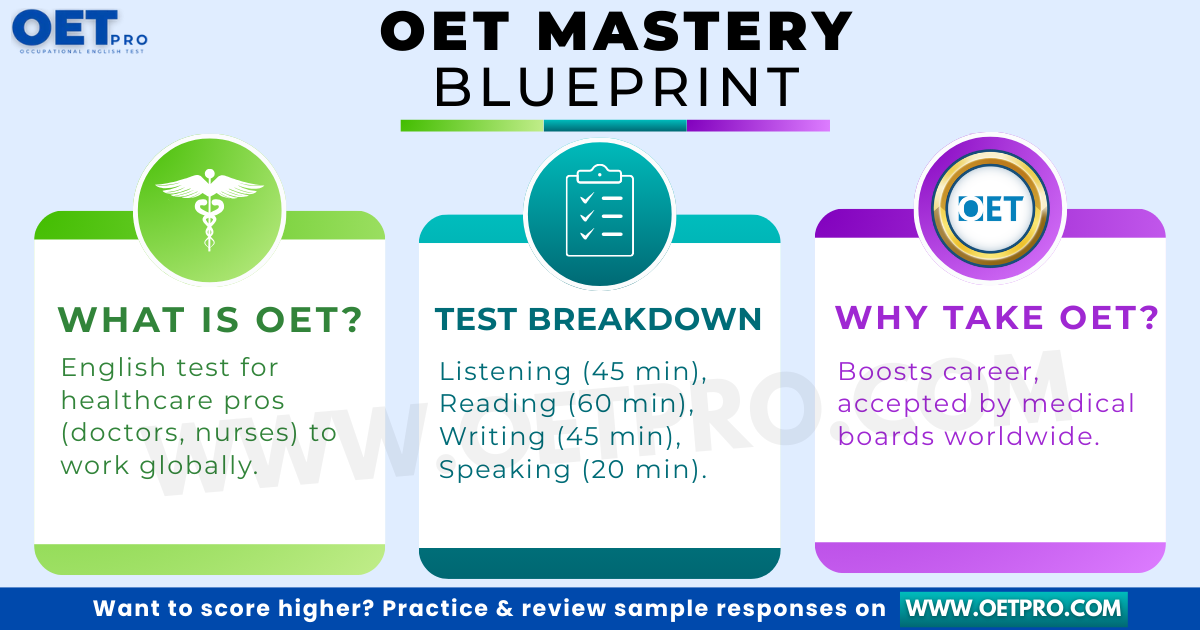 OET PRO
OCCUPATIONAL ENGLISH TEST

OET MASTERY
BLUEPRINT

WHAT IS OET?
English test for healthcare pros (doctors, nurses) to work globally.

TEST BREAKDOWN
Listening (45 min), Reading (60 min), Writing (45 min), Speaking (20 min).

OET
WHY TAKE OET?
Boosts career, accepted by medical boards worldwide.

WWW.OETPRO.COM

Want to score higher? Practice & review sample responses on WWW.OETPRO.COM